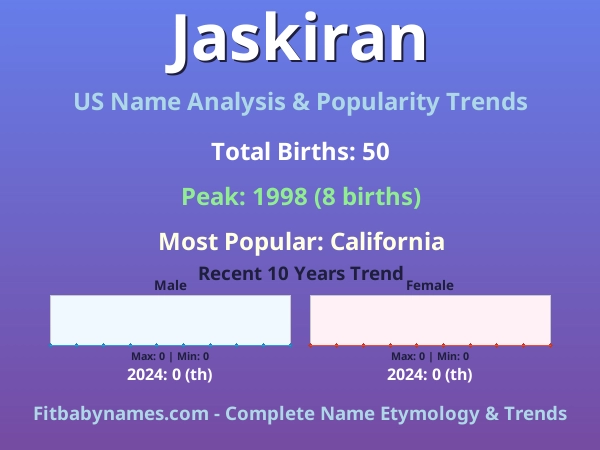 Jaskiran

US Name Analysis & Popularity Trends

Total Births: 50

Peak: 1998 (8 births)

Most Popular: California

Recent 10 Years Trend

Male

Max: 0 | Min: 0

2024: 0 (th)

Female

Max: 0 | Min: 0

2024: 0 (th)

Fitbabynames.com - Complete Name Etymology & Trends